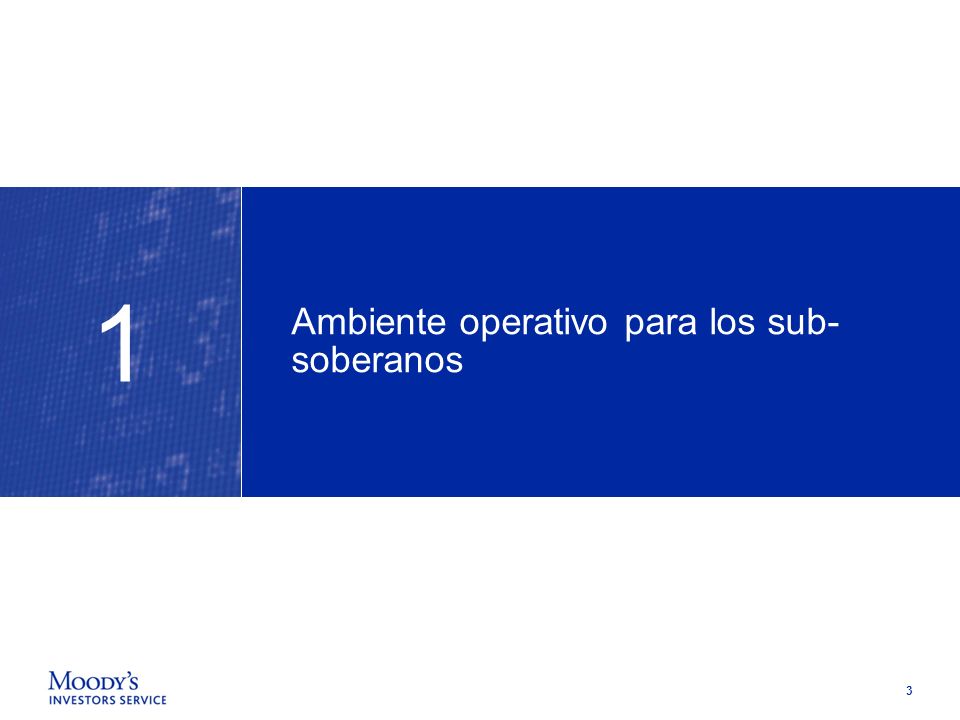 1

Ambiente operativo para los sub-soberanos

MOODY'S
INVESTORS SERVICE

3